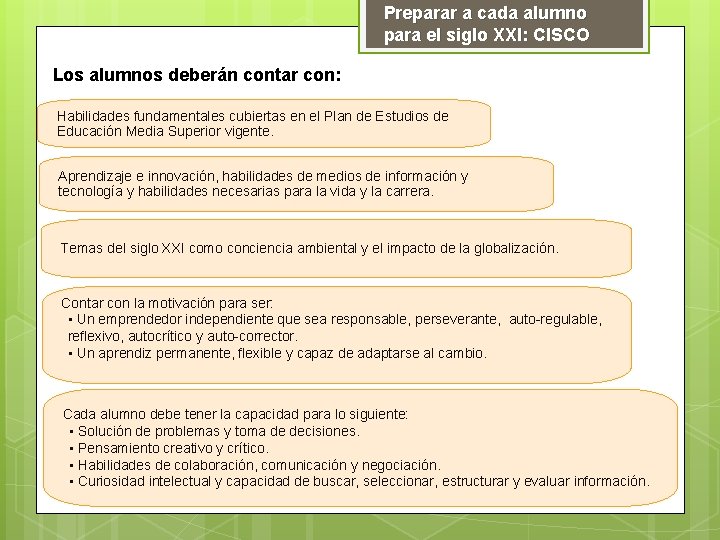 Preparar a cada alumno para el siglo XXI: CISCO

Los alumnos deberán contar con:

Habilidades fundamentales cubiertas en el Plan de Estudios de Educación Media Superior vigente.

Aprendizaje e innovación, habilidades de medios de información y tecnología y habilidades necesarias para la vida y la carrera.

Temas del siglo XXI como conciencia ambiental y el impacto de la globalización.

Contar con la motivación para ser:
• Un emprendedor independiente que sea responsable, perseverante, auto-regulable, reflexivo, autocrítico y auto-corrector.
• Un aprendiz permanente, flexible y capaz de adaptarse al cambio.

Cada alumno debe tener la capacidad para lo siguiente:
• Solución de problemas y toma de decisiones.
• Pensamiento creativo y crítico.
• Habilidades de colaboración, comunicación y negociación.
• Curiosidad intelectual y capacidad de buscar, seleccionar, estructurar y evaluar información.